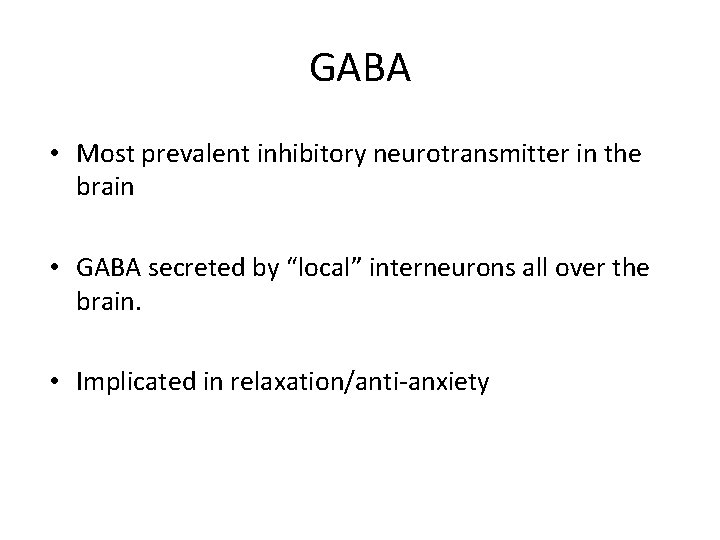 GABA

• Most prevalent inhibitory neurotransmitter in the brain

• GABA secreted by “local” interneurons all over the brain.

• Implicated in relaxation/anti-anxiety